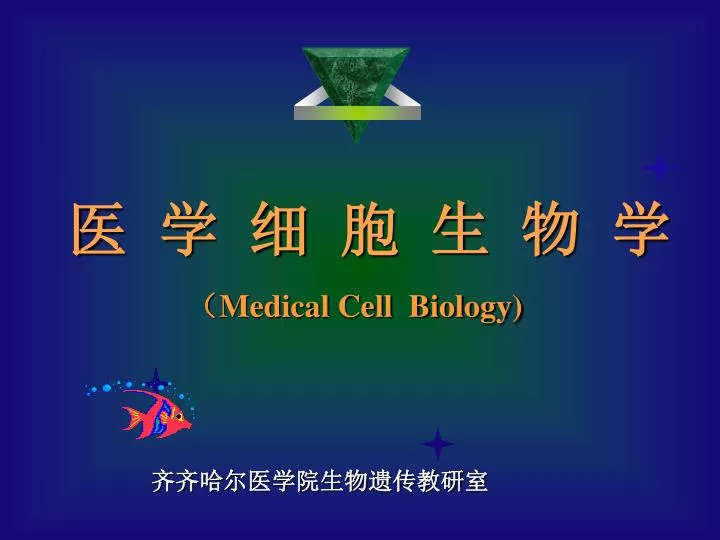 医 学 细 胞 生 物 学

（Medical Cell Biology）

齐齐哈尔医学院生物遗传教研室